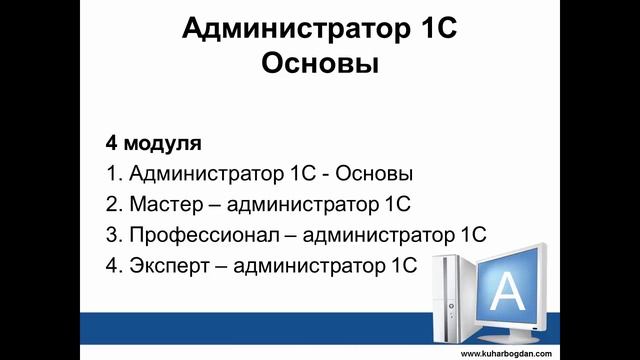 Администратор 1С
Основы

4 модуля
1. Администратор 1С - Основы
2. Мастер – администратор 1С
3. Профессионал – администратор 1С
4. Эксперт – администратор 1С

A

www.kuharbogdan.com